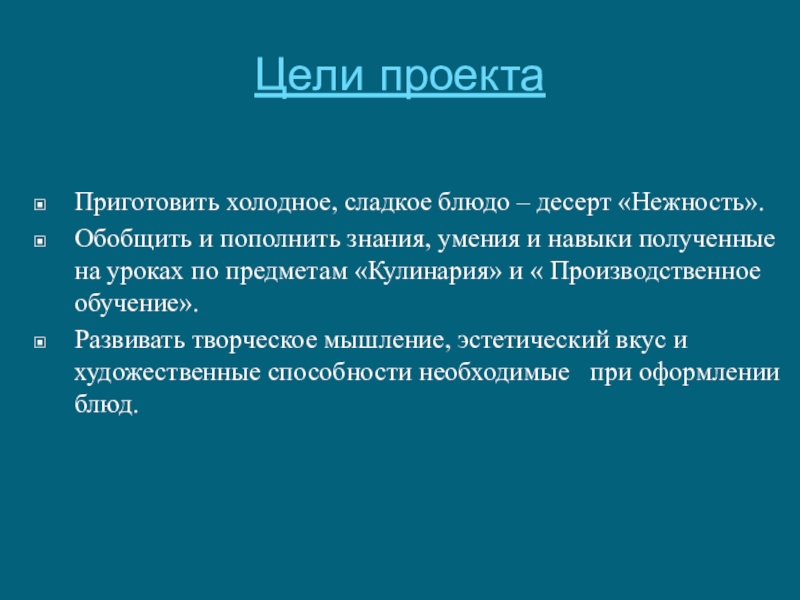 Цели проекта

Приготовить холодное, сладкое блюдо – десерт «Нежность».

Обобщить и пополнить знания, умения и навыки полученные на уроках по предметам «Кулинария» и « Производственное обучение».

Развивать творческое мышление, эстетический вкус и художественные способности необходимые при оформлении блюд.